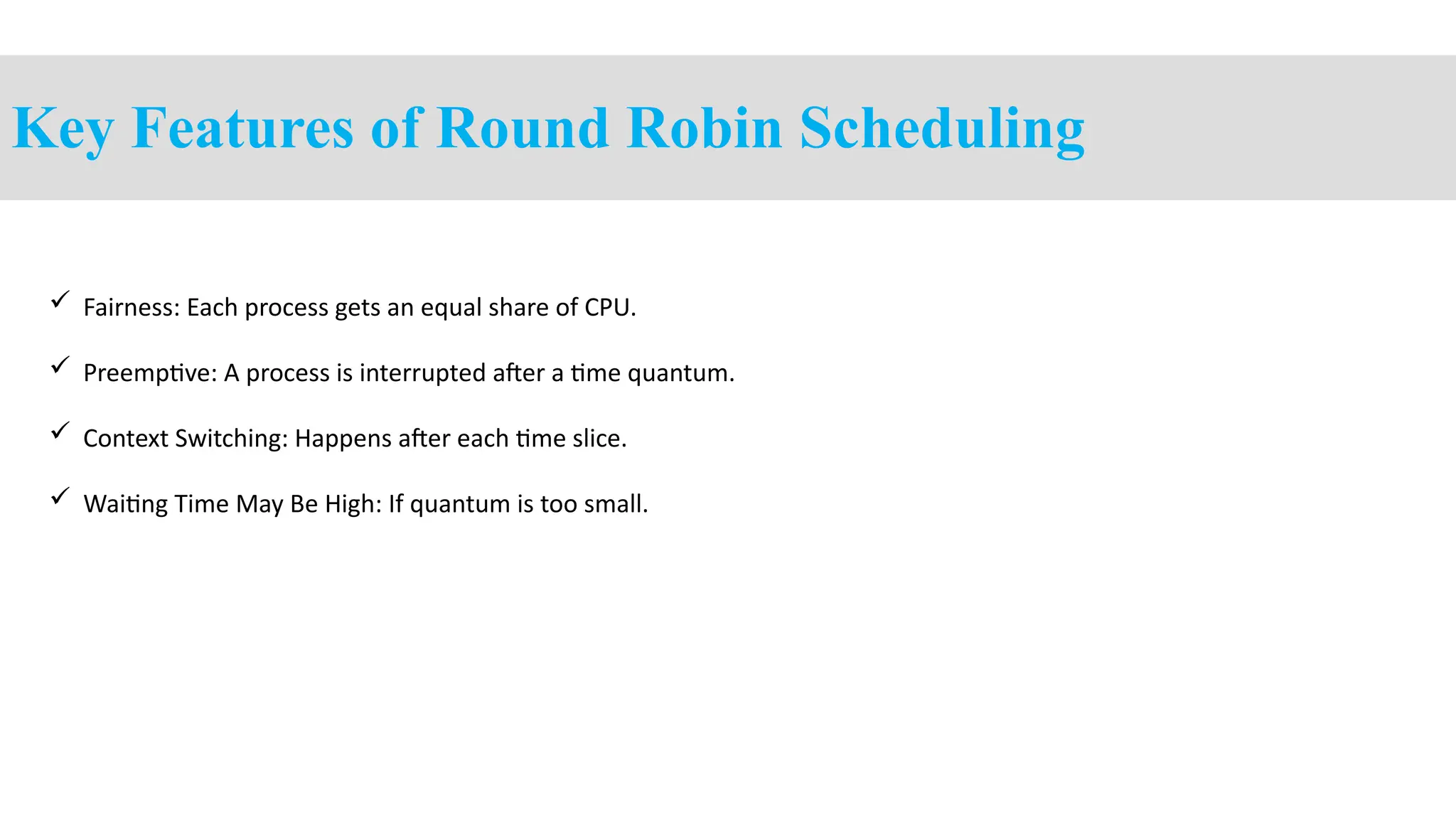 Key Features of Round Robin Scheduling

✓ Fairness: Each process gets an equal share of CPU.

✓ Preemptive: A process is interrupted after a time quantum.

✓ Context Switching: Happens after each time slice.

✓ Waiting Time May Be High: If quantum is too small.